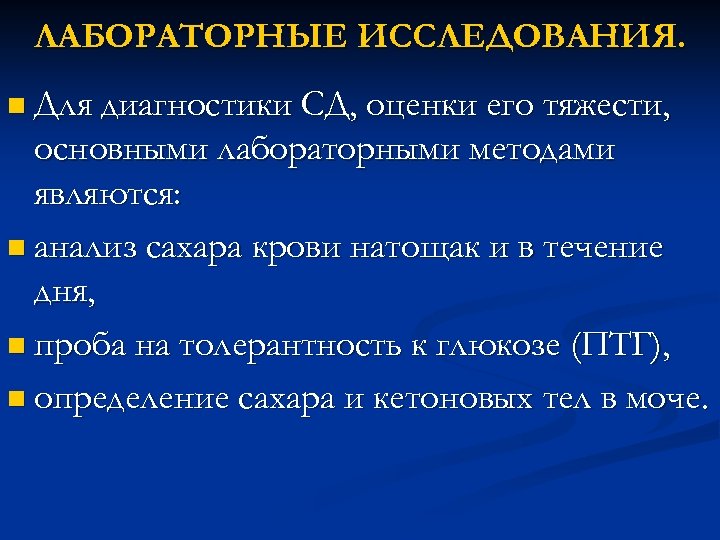 ЛАБОРАТОРНЫЕ ИССЛЕДОВАНИЯ.

Для диагностики СД, оценки его тяжести, основными лабораторными методами являются:

анализ сахара крови натощак и в течение дня,

проба на толерантность к глюкозе (ПТГ),

определение сахара и кетоновых тел в моче.